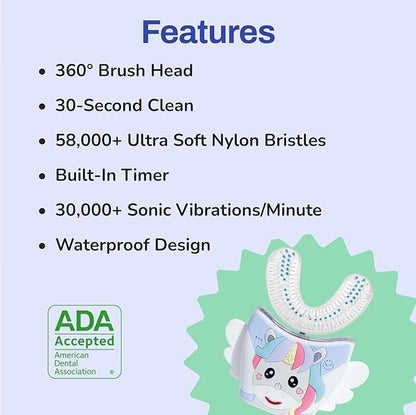 Features

• 360° Brush Head
• 30-Second Clean
• 58,000+ Ultra Soft Nylon Bristles
• Built-In Timer
• 30,000+ Sonic Vibrations/Minute
• Waterproof Design

ADA
Accepted
American Dental Association ®